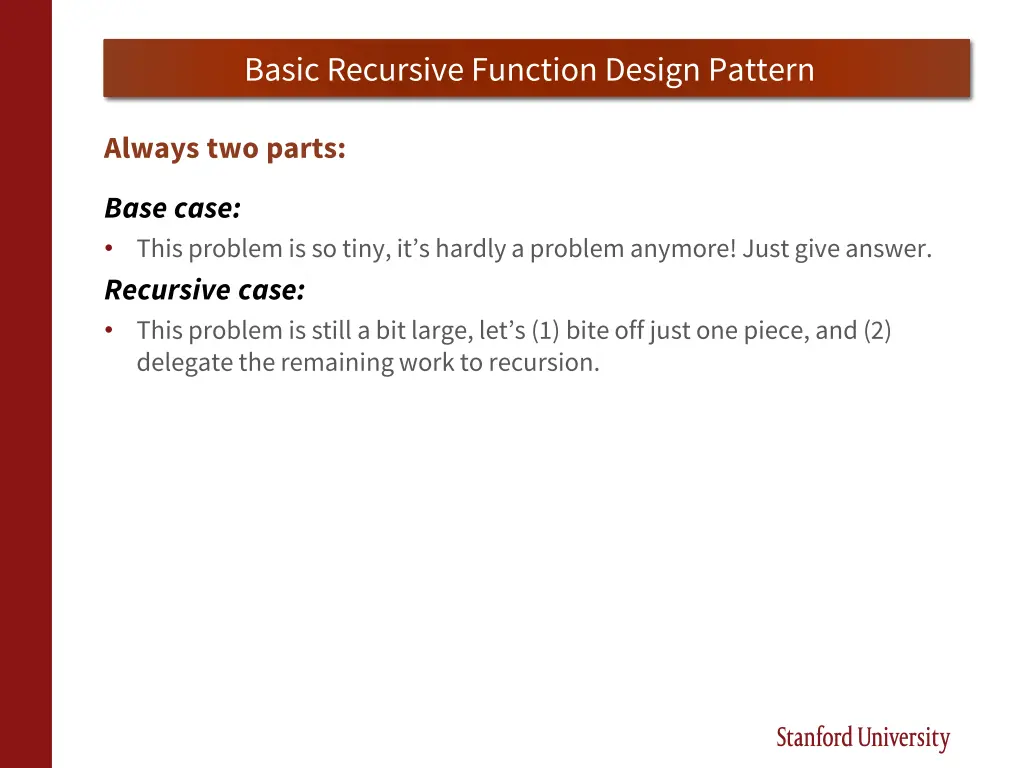 Basic Recursive Function Design Pattern

Always two parts:

Base case:
• This problem is so tiny, it's hardly a problem anymore! Just give answer.

Recursive case:
• This problem is still a bit large, let's (1) bite off just one piece, and (2) delegate the remaining work to recursion.

Stanford University